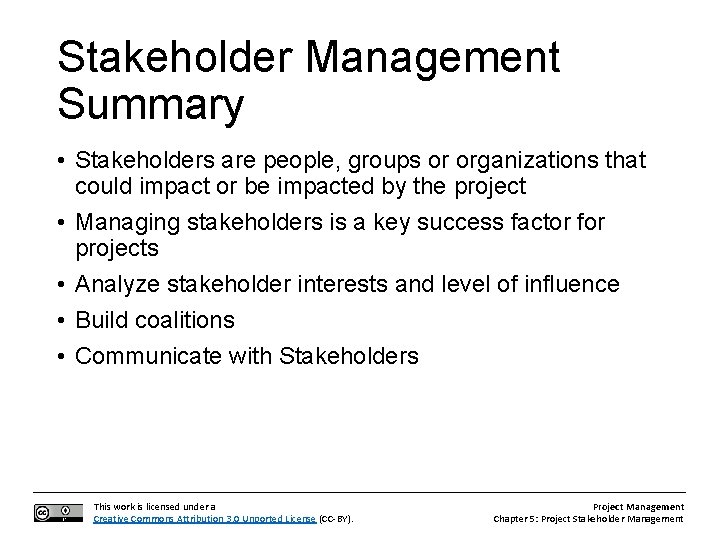 Stakeholder Management Summary

• Stakeholders are people, groups or organizations that could impact or be impacted by the project
• Managing stakeholders is a key success factor for projects
• Analyze stakeholder interests and level of influence
• Build coalitions
• Communicate with Stakeholders

This work is licensed under a Creative Commons Attribution 3.0 Unported License (CC-BY).

Project Management
Chapter 5: Project Stakeholder Management